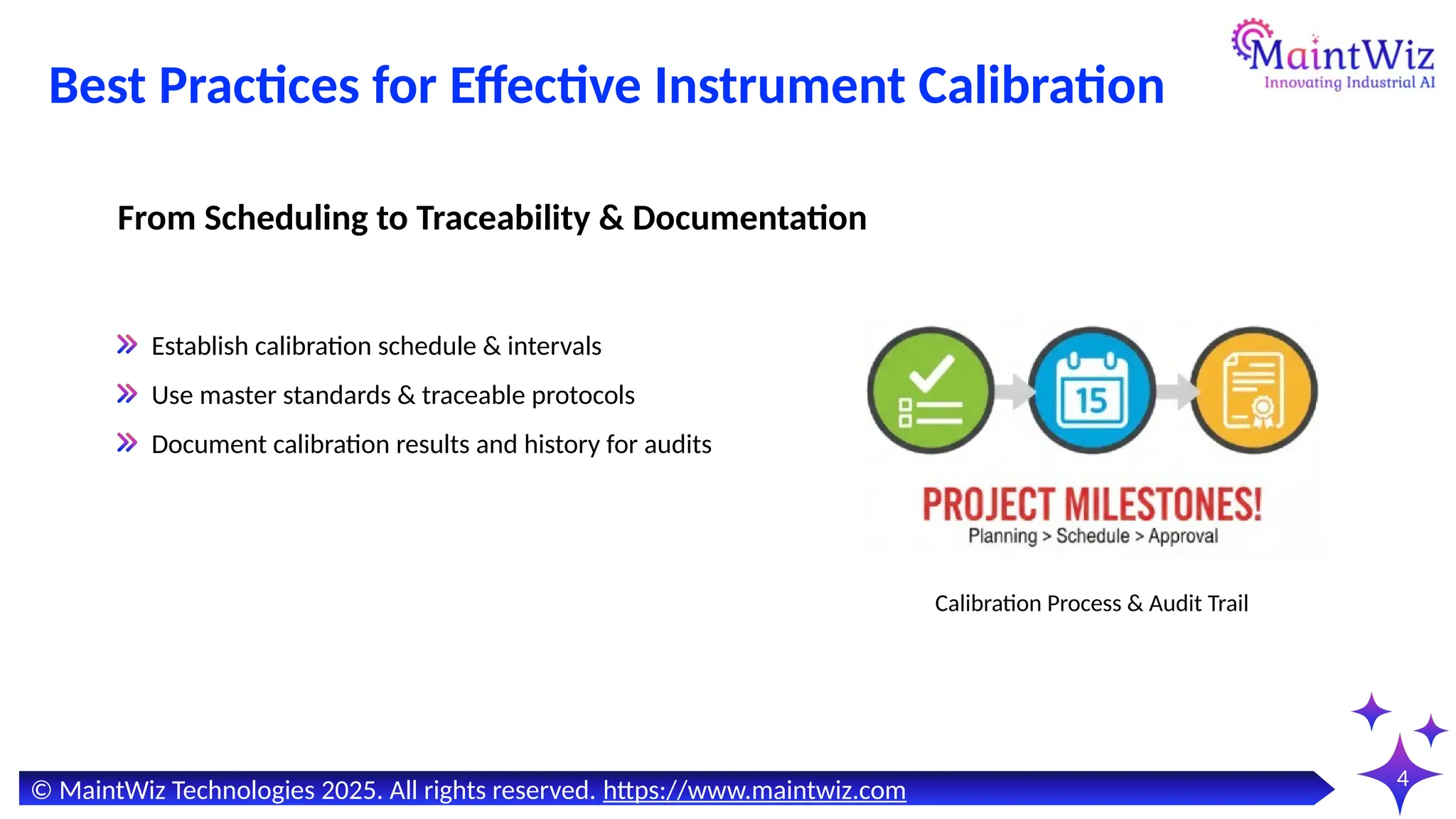 Best Practices for Effective Instrument Calibration

MaintWiz
Innovating Industrial AI

From Scheduling to Traceability & Documentation

Establish calibration schedule & intervals

Use master standards & traceable protocols

Document calibration results and history for audits

15

PROJECT MILESTONES!
Planning > Schedule > Approval

Calibration Process & Audit Trail

© MaintWiz Technologies 2025. All rights reserved. https://www.maintwiz.com

4